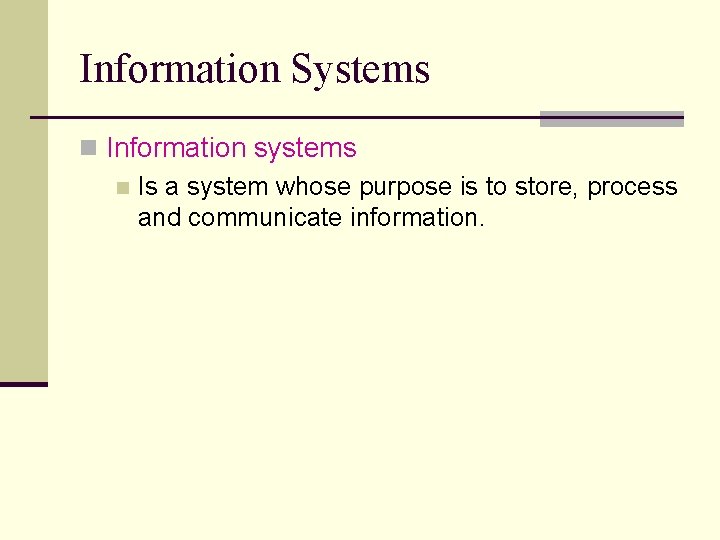 Information Systems

Information systems

Is a system whose purpose is to store, process and communicate information.